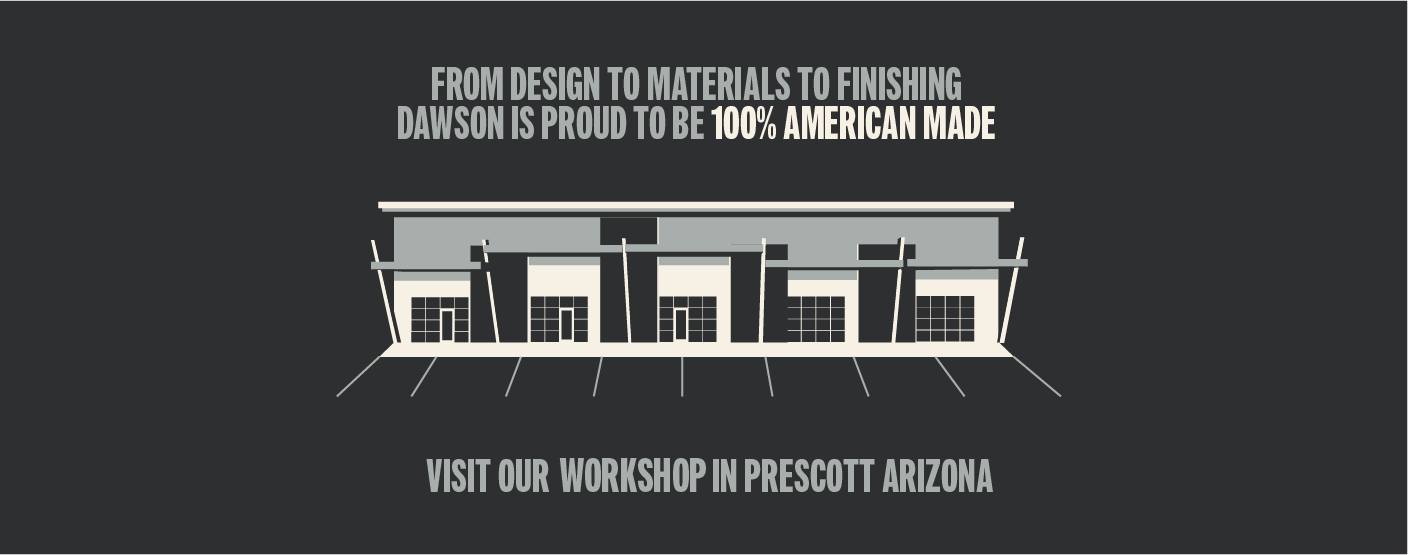 FROM DESIGN TO MATERIALS TO FINISHING
DAWSON IS PROUD TO BE 100% AMERICAN MADE

VISIT OUR WORKSHOP IN PRESCOTT ARIZONA